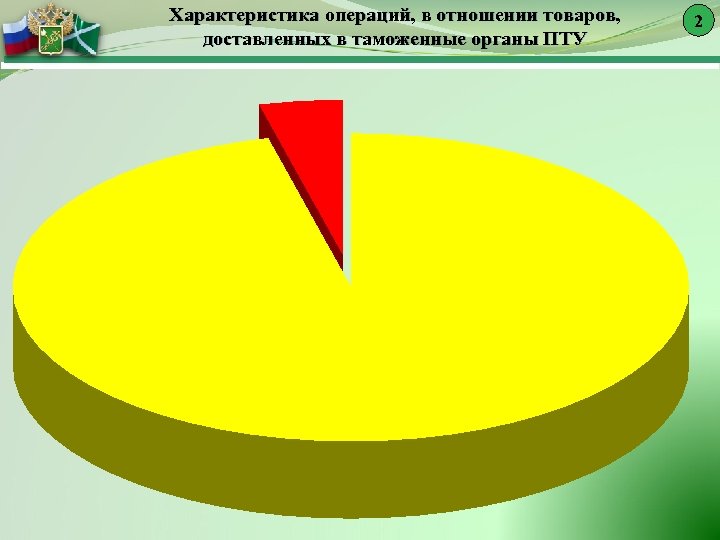 Характеристика операций, в отношении товаров, доставленных в таможенные органы ПТУ

2